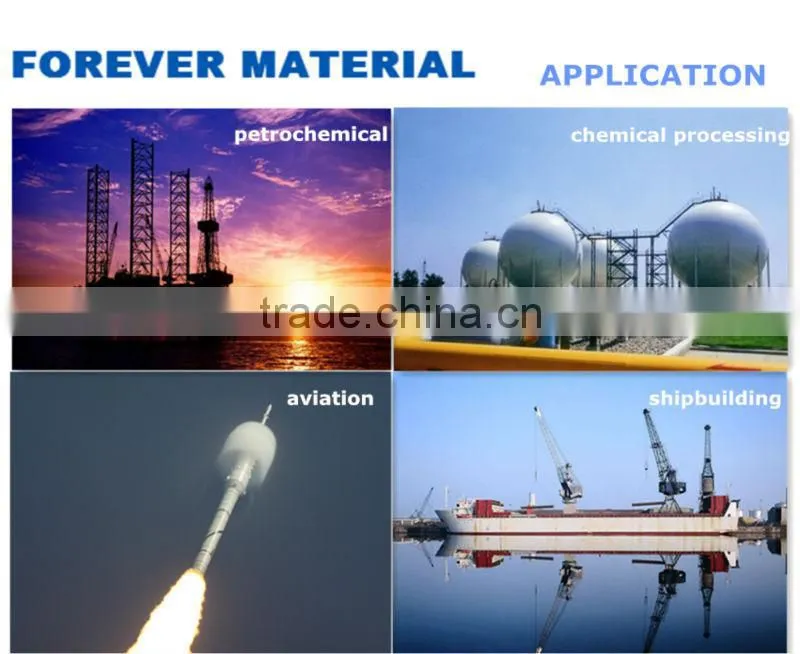 FOREVER MATERIAL

APPLICATION

petrochemical

chemical processing

aviation

shipbuilding

trade.china.cn